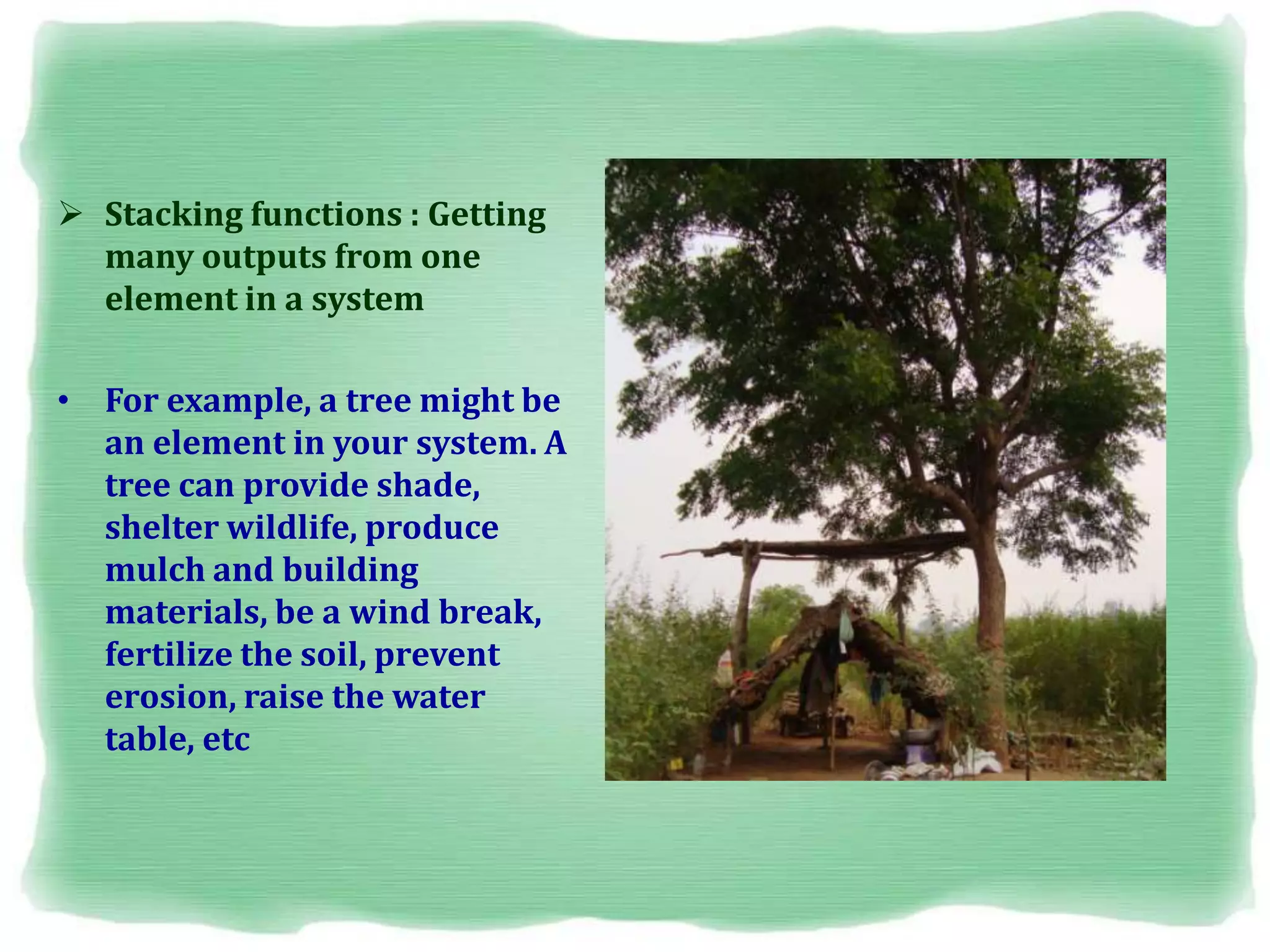 ➢ Stacking functions : Getting many outputs from one element in a system

• For example, a tree might be an element in your system. A tree can provide shade, shelter wildlife, produce mulch and building materials, be a wind break, fertilize the soil, prevent erosion, raise the water table, etc